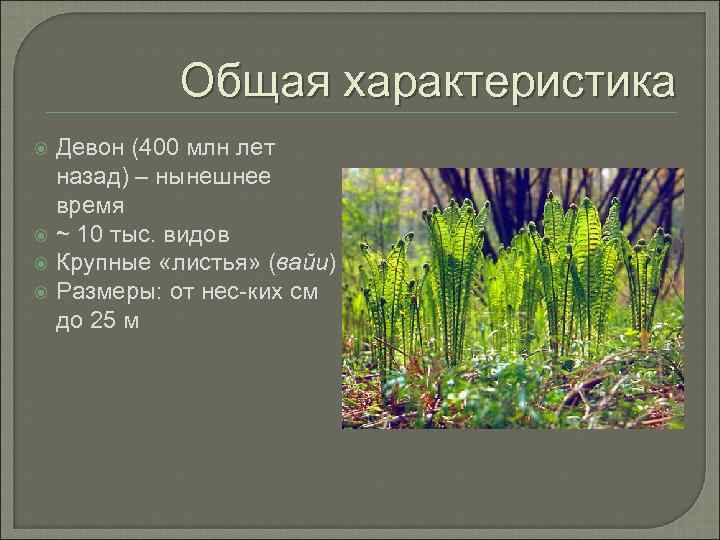 Общая характеристика

Девон (400 млн лет назад) – нынешнее время
~ 10 тыс. видов
Крупные «листья» (вайи)
Размеры: от нес-ких см до 25 м